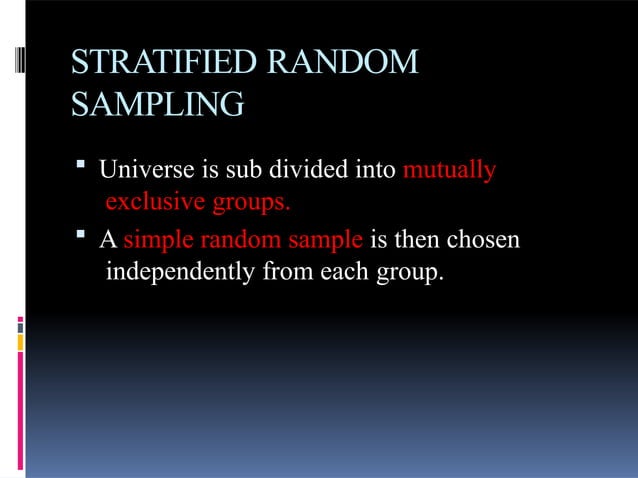 STRATIFIED RANDOM SAMPLING

▪ Universe is sub divided into mutually exclusive groups.

▪ A simple random sample is then chosen independently from each group.